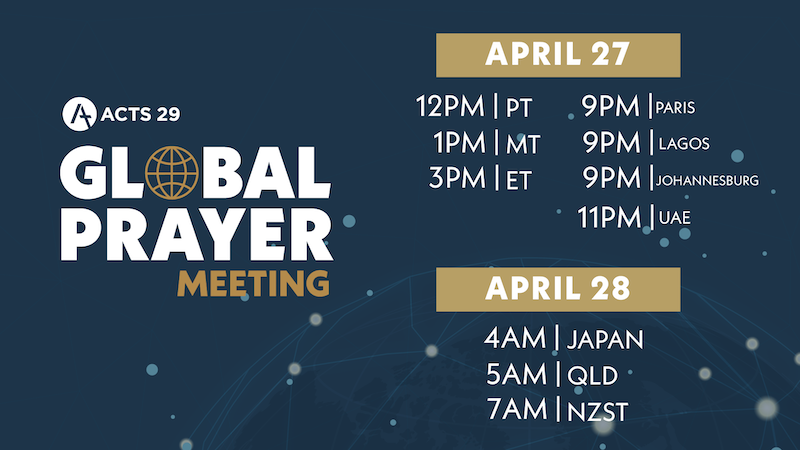 ACTS 29

GLOBAL PRAYER MEETING

APRIL 27

12PM | PT
1PM | MT
3PM | ET

9PM | PARIS
9PM | LAGOS
9PM | JOHANNESBURG
11PM | UAE

APRIL 28

4AM | JAPAN
5AM | QLD
7AM | NZST